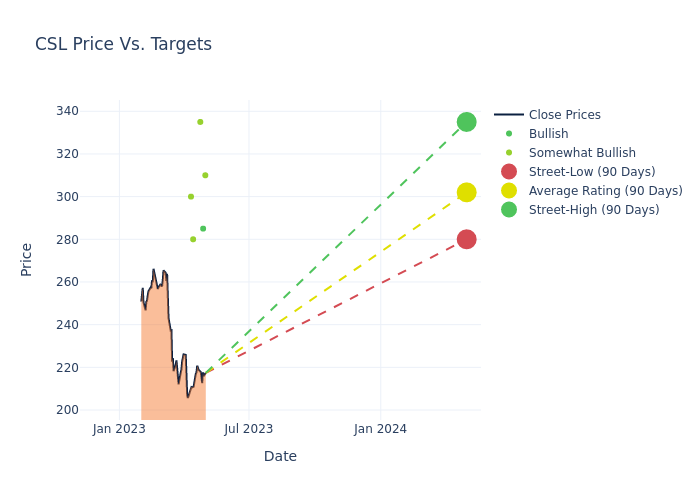 CSL Price Vs. Targets

Price

340
320
300
280
260
240
220
200

Jan 2023
Jul 2023
Jan 2024

Date

Close Prices
Bullish
Somewhat Bullish
Street-Low (90 Days)
Average Rating (90 Days)
Street-High (90 Days)